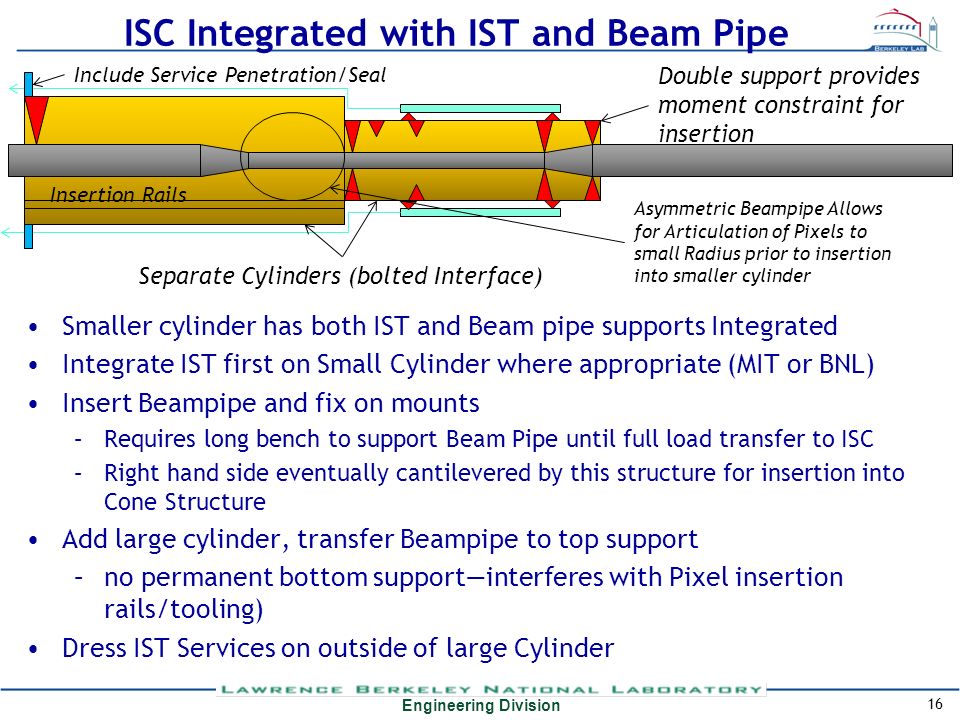 ISC Integrated with IST and Beam Pipe

BERKELEY LAB

Include Service Penetration/Seal

Double support provides moment constraint for insertion

Insertion Rails

Asymmetric Beampipe Allows for Articulation of Pixels to small Radius prior to insertion into smaller cylinder

Separate Cylinders (bolted Interface)

• Smaller cylinder has both IST and Beam pipe supports Integrated
• Integrate IST first on Small Cylinder where appropriate (MIT or BNL)
• Insert Beampipe and fix on mounts
 – Requires long bench to support Beam Pipe until full load transfer to ISC
 – Right hand side eventually cantilevered by this structure for insertion into Cone Structure
• Add large cylinder, transfer Beampipe to top support
 – no permanent bottom support—interferes with Pixel insertion rails/tooling)
• Dress IST Services on outside of large Cylinder

LAWRENCE BERKELEY NATIONAL LABORATORY
Engineering Division
16